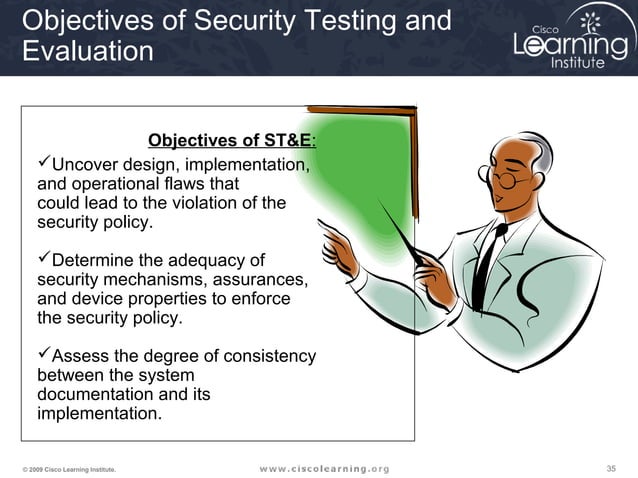 Objectives of Security Testing and Evaluation

Cisco Learning Institute

Objectives of ST&E:

✓Uncover design, implementation, and operational flaws that could lead to the violation of the security policy.

✓Determine the adequacy of security mechanisms, assurances, and device properties to enforce the security policy.

✓Assess the degree of consistency between the system documentation and its implementation.

© 2009 Cisco Learning Institute.

www.ciscolearning.org

35